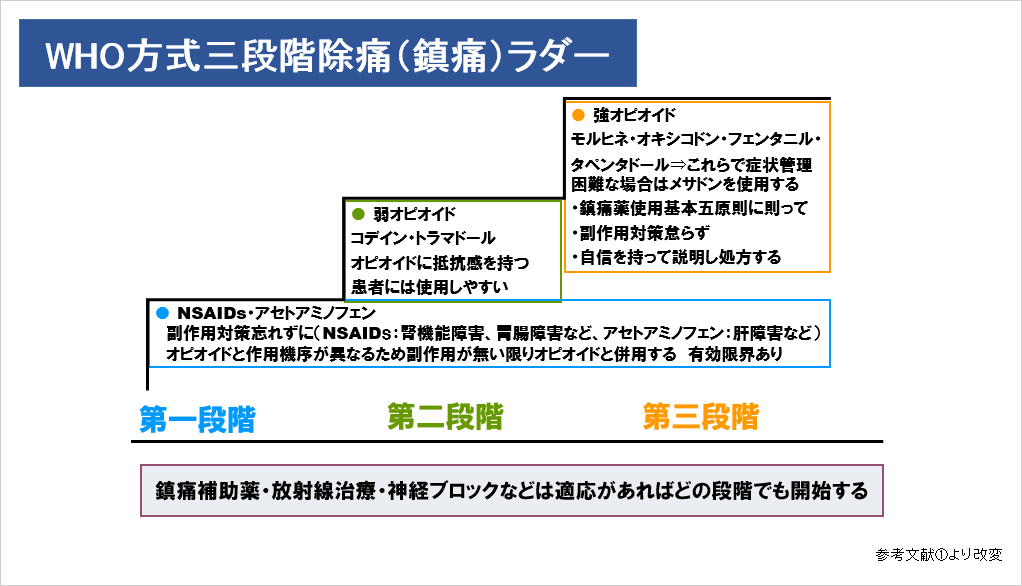 WHO方式三段階除痛(鎮痛)ラダー

● 強オピオイド
モルヒネ・オキシコドン・フェンタニル・タペンタドール⇒これらで症状管理困難な場合はメサドンを使用する
・鎮痛薬使用基本五原則に則って
・副作用対策怠らず
・自信を持って説明し処方する

● 弱オピオイド
コデイン・トラマドール
オピオイドに抵抗感を持つ患者には使用しやすい

● NSAIDs・アセトアミノフェン
副作用対策忘れずに(NSAIDs:腎機能障害、胃腸障害など、アセトアミノフェン:肝障害など)
オピオイドと作用機序が異なるため副作用が無い限りオピオイドと併用する 有効限界あり

第一段階

第二段階

第三段階

鎮痛補助薬・放射線治療・神経ブロックなどは適応があればどの段階でも開始する

参考文献①より改変